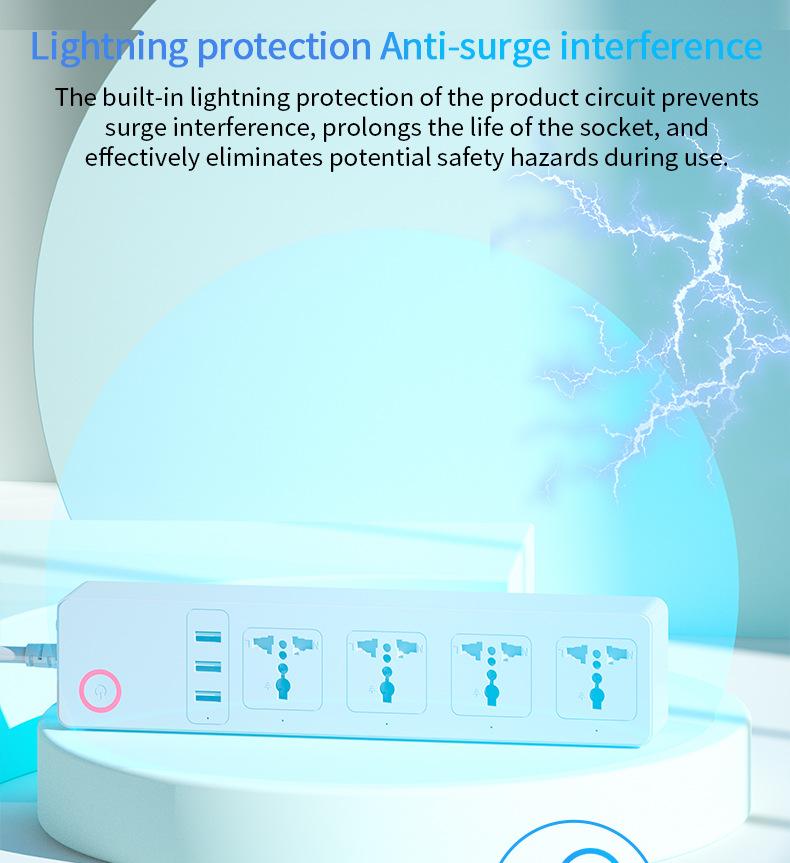 Lightning protection Anti-surge interference

The built-in lightning protection of the product circuit prevents surge interference, prolongs the life of the socket, and effectively eliminates potential safety hazards during use.